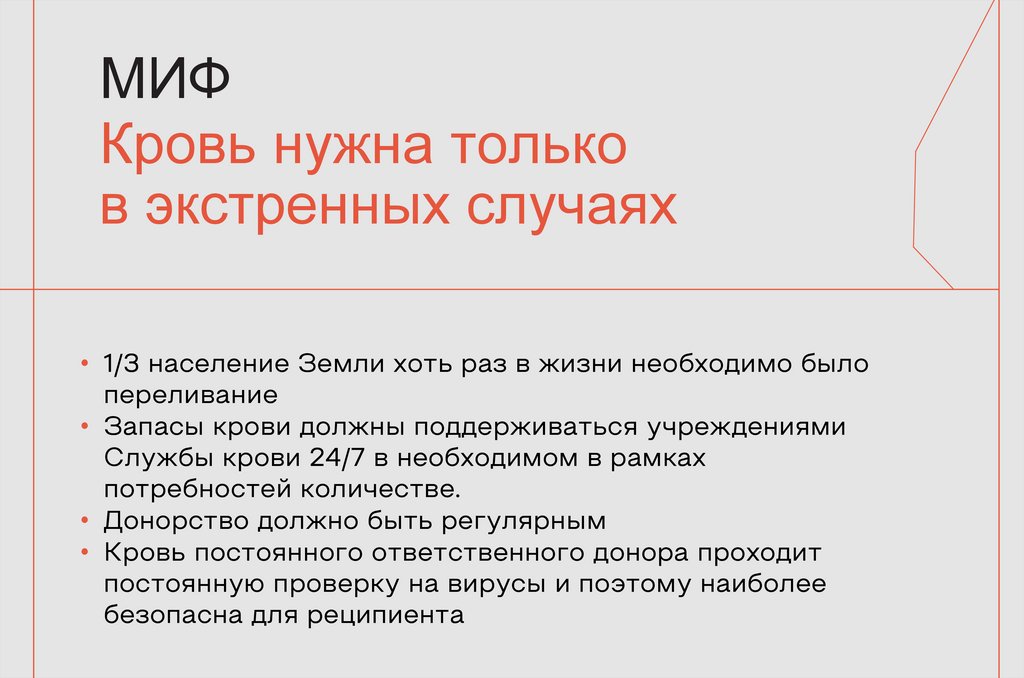 МИФ
Кровь нужна только в экстренных случаях

• 1/3 население Земли хоть раз в жизни необходимо было переливание
• Запасы крови должны поддерживаться учреждениями Службы крови 24/7 в необходимом в рамках потребностей количестве.
• Донорство должно быть регулярным
• Кровь постоянного ответственного донора проходит постоянную проверку на вирусы и поэтому наиболее безопасна для реципиента